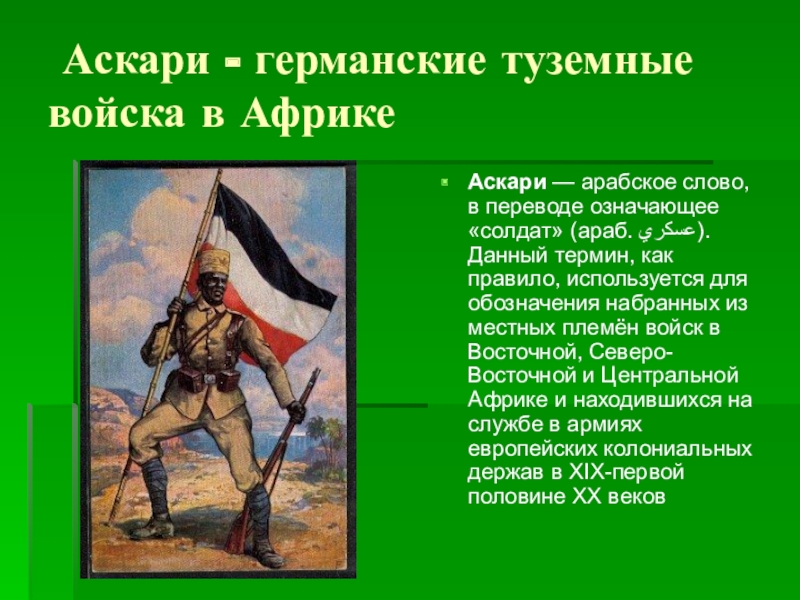 Аскари - германские туземные войска в Африке

Аскари — арабское слово, в переводе означающее «солдат» (араб. عسكري). Данный термин, как правило, используется для обозначения набранных из местных племён войск в Восточной, Северо-Восточной и Центральной Африке и находившихся на службе в армиях европейских колониальных держав в XIX-первой половине XX веков